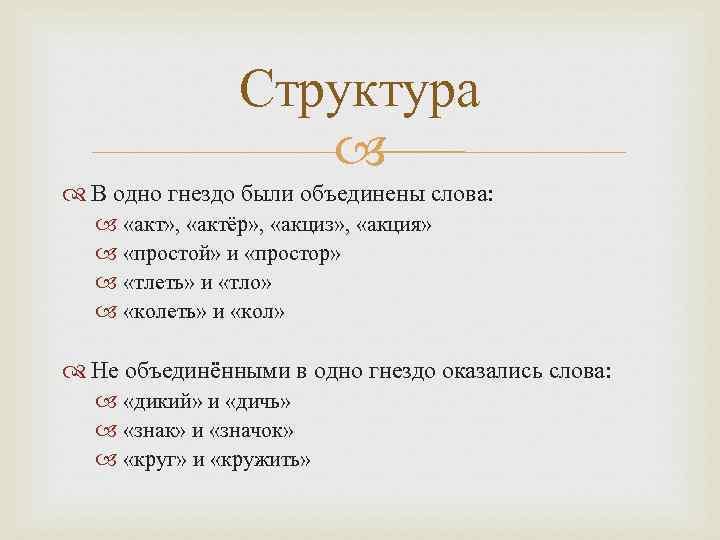 Структура

В одно гнездо были объединены слова:
«акт», «актёр», «акциз», «акция»
«простой» и «простор»
«тлеть» и «тло»
«колеть» и «кол»

Не объединёнными в одно гнездо оказались слова:
«дикий» и «дичь»
«знак» и «значок»
«круг» и «кружить»